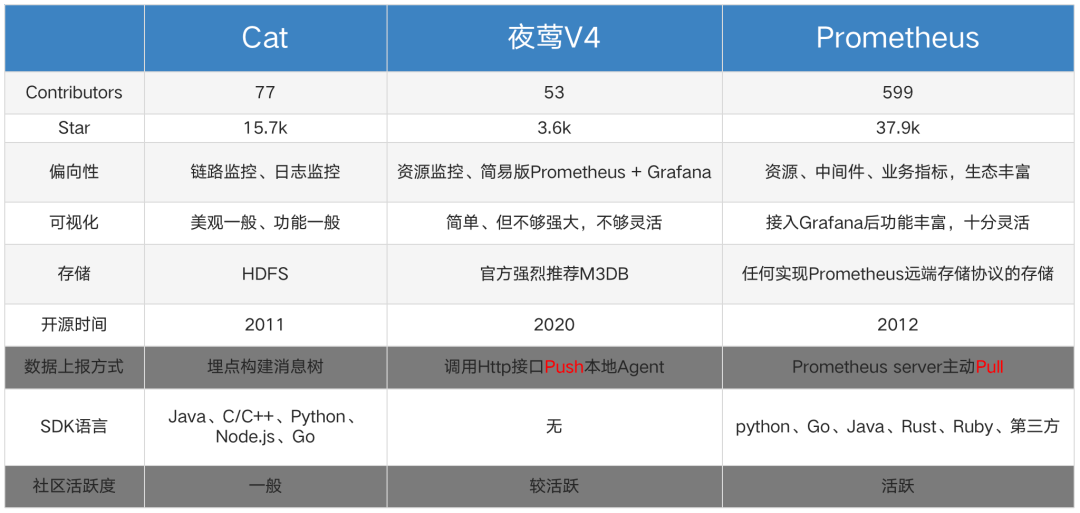 | | Cat | 夜莺V4 | Prometheus |
|---|---|---|---|
| Contributors | 77 | 53 | 599 |
| Star | 15.7k | 3.6k | 37.9k |
| 偏向性 | 链路监控、日志监控 | 资源监控、简易版Prometheus + Grafana | 资源、中间件、业务指标，生态丰富 |
| 可视化 | 美观一般、功能一般 | 简单、但不够强大，不够灵活 | 接入Grafana后功能丰富，十分灵活 |
| 存储 | HDFS | 官方强烈推荐M3DB | 任何实现Prometheus远端存储协议的存储 |
| 开源时间 | 2011 | 2020 | 2012 |
| 数据上报方式 | 埋点构建消息树 | 调用Http接口Push本地Agent | Prometheus server主动Pull |
| SDK语言 | Java、C/C++、Python、Node.js、Go | 无 | python、Go、Java、Rust、Ruby、第三方 |
| 社区活跃度 | 一般 | 较活跃 | 活跃 |